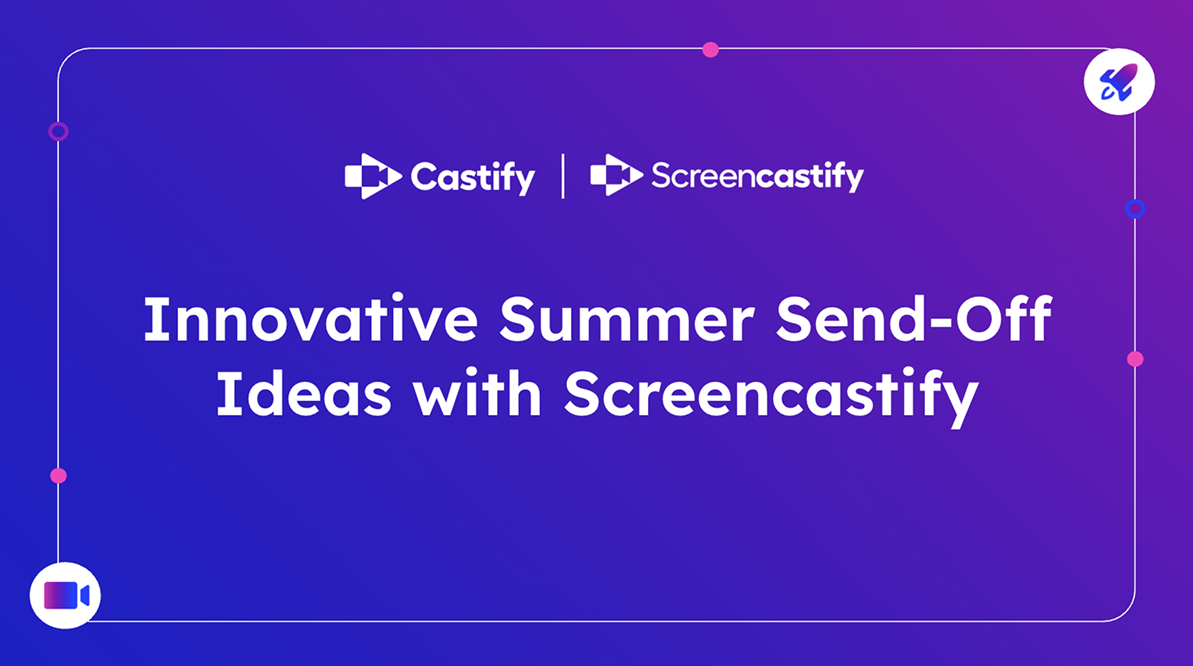 Castify | Screencastify

Innovative Summer Send-Off Ideas with Screencastify